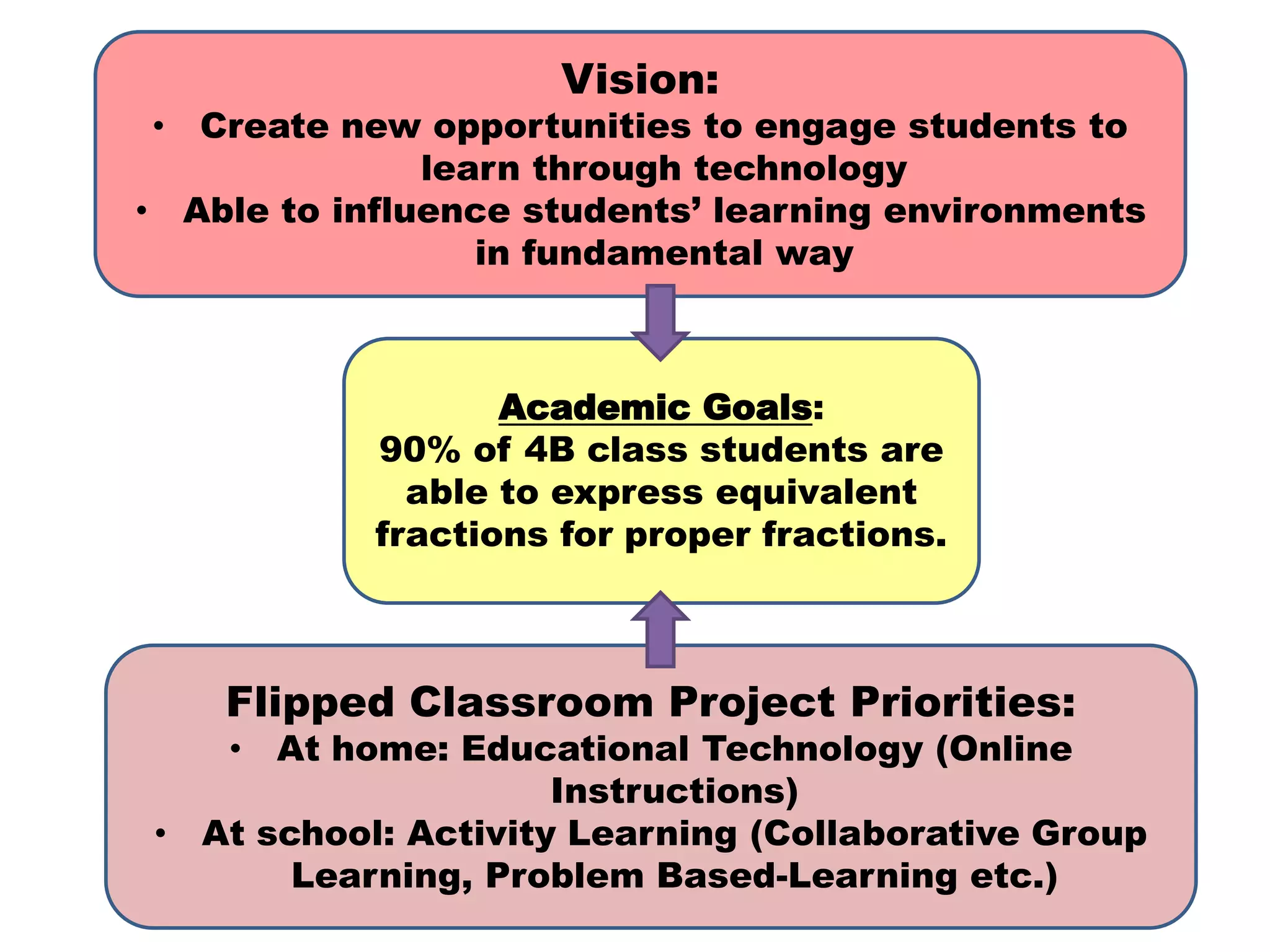 Vision:
• Create new opportunities to engage students to learn through technology
• Able to influence students’ learning environments in fundamental way

Academic Goals:
90% of 4B class students are able to express equivalent fractions for proper fractions.

Flipped Classroom Project Priorities:
• At home: Educational Technology (Online Instructions)
• At school: Activity Learning (Collaborative Group Learning, Problem Based-Learning etc.)